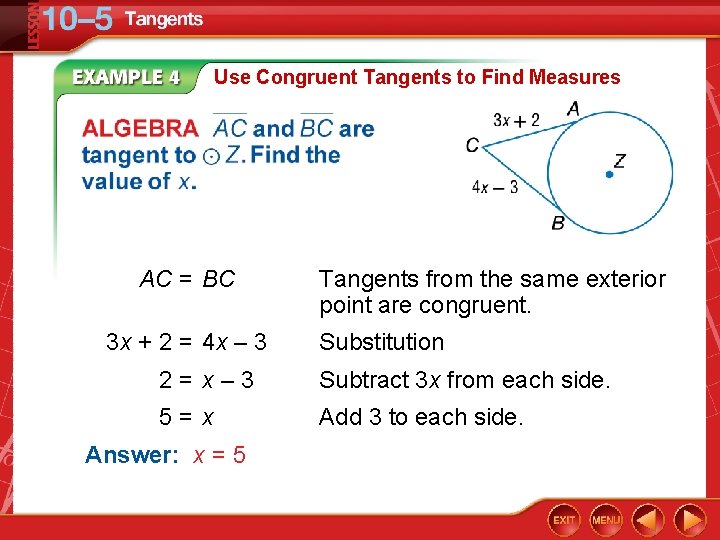 LESSON 10–5 Tangents

EXAMPLE 4 Use Congruent Tangents to Find Measures

ALGEBRA $\overline{AC}$ and $\overline{BC}$ are tangent to $\odot Z$. Find the value of $x$.

$3x + 2$ A
C
Z
$4x - 3$
B

$AC = BC$ Tangents from the same exterior point are congruent.

$3x + 2 = 4x - 3$ Substitution

$2 = x - 3$ Subtract $3x$ from each side.

$5 = x$ Add 3 to each side.

Answer: $x = 5$

EXIT MENU